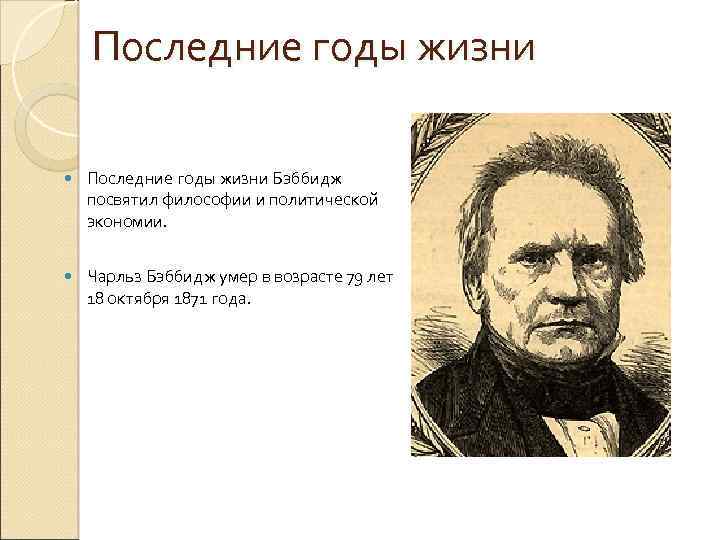 Последние годы жизни

Последние годы жизни Бэббидж посвятил философии и политической экономии.

Чарльз Бэббидж умер в возрасте 79 лет 18 октября 1871 года.